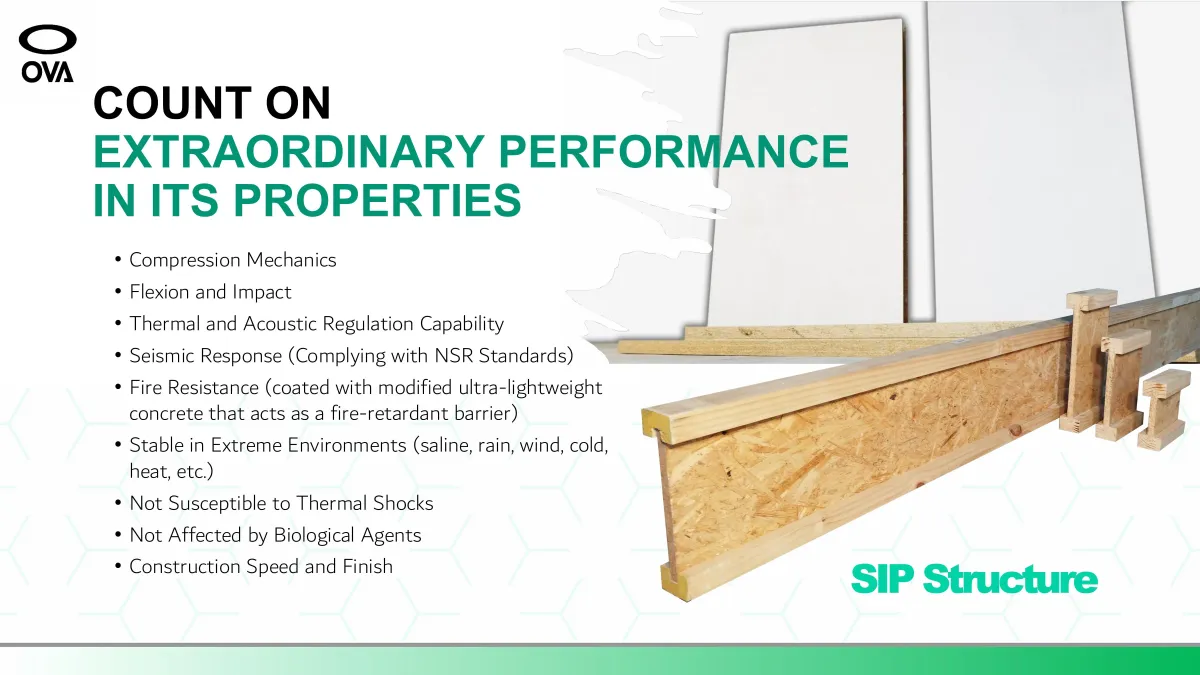 OVA

COUNT ON
EXTRAORDINARY PERFORMANCE
IN ITS PROPERTIES

• Compression Mechanics
• Flexion and Impact
• Thermal and Acoustic Regulation Capability
• Seismic Response (Complying with NSR Standards)
• Fire Resistance (coated with modified ultra-lightweight concrete that acts as a fire-retardant barrier)
• Stable in Extreme Environments (saline, rain, wind, cold, heat, etc.)
• Not Susceptible to Thermal Shocks
• Not Affected by Biological Agents
• Construction Speed and Finish

SIP Structure